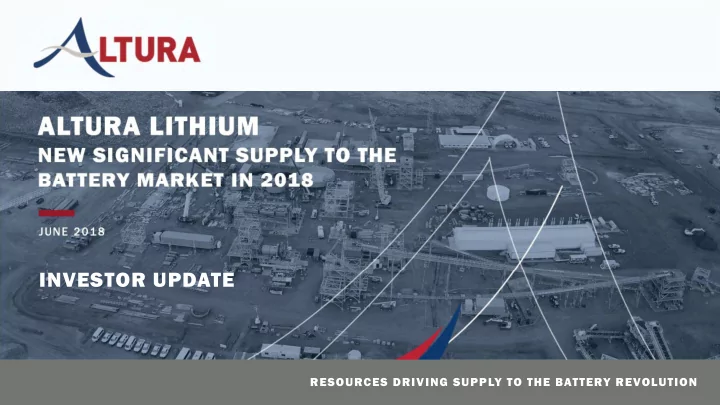 ALTURA

ALTURA LITHIUM

NEW SIGNIFICANT SUPPLY TO THE BATTERY MARKET IN 2018

JUNE 2018

INVESTOR UPDATE

RESOURCES DRIVING SUPPLY TO THE BATTERY REVOLUTION